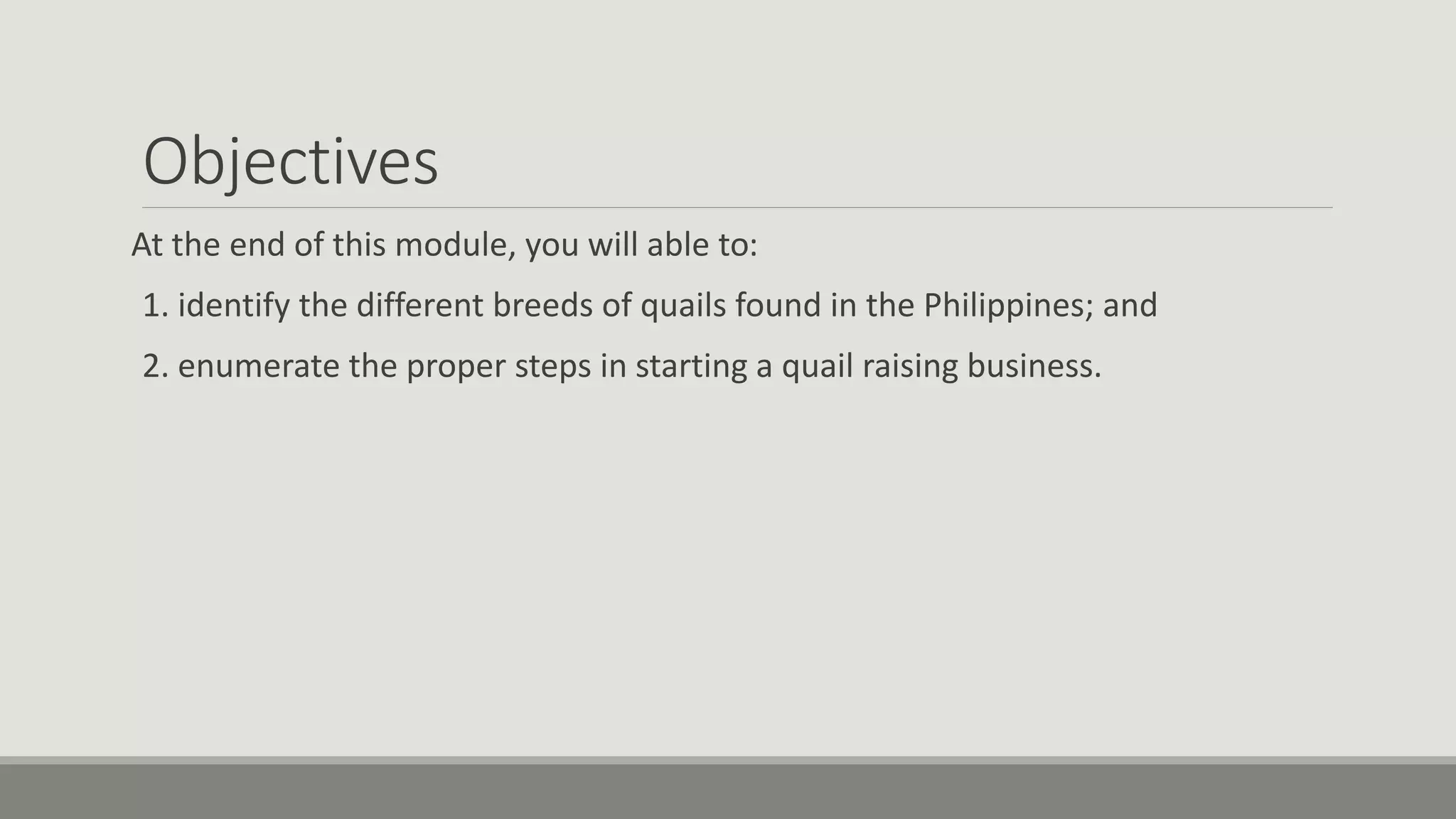 Objectives

At the end of this module, you will able to:

1. identify the different breeds of quails found in the Philippines; and

2. enumerate the proper steps in starting a quail raising business.